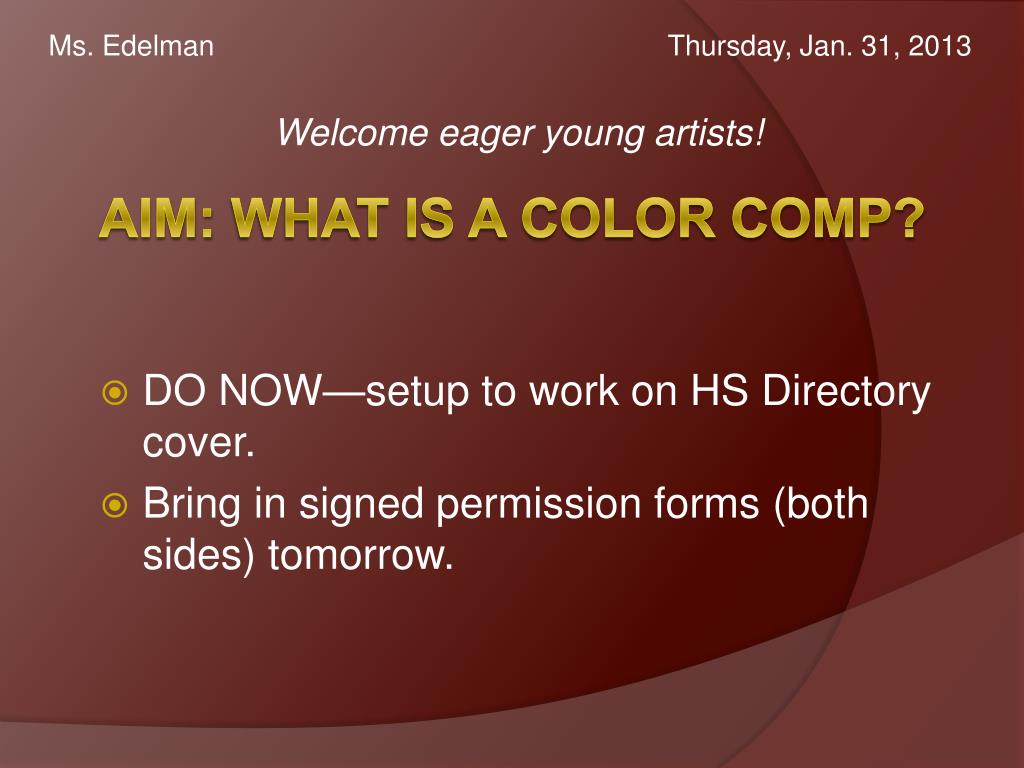 Ms. Edelman

Thursday, Jan. 31, 2013

Welcome eager young artists!

AIM: WHAT IS A COLOR COMP?

DO NOW—setup to work on HS Directory cover.

Bring in signed permission forms (both sides) tomorrow.